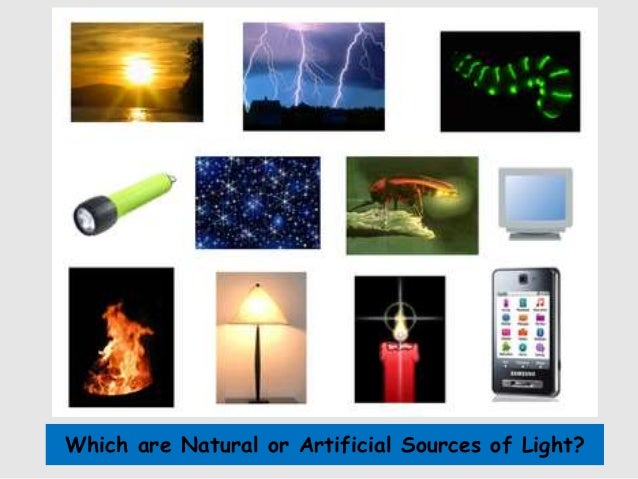 SAMSUNG

Which are Natural or Artificial Sources of Light?